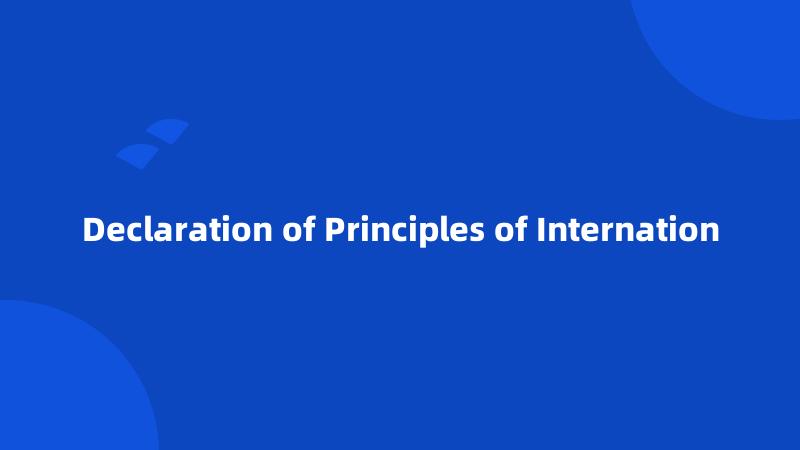 Declaration of Principles of Internation